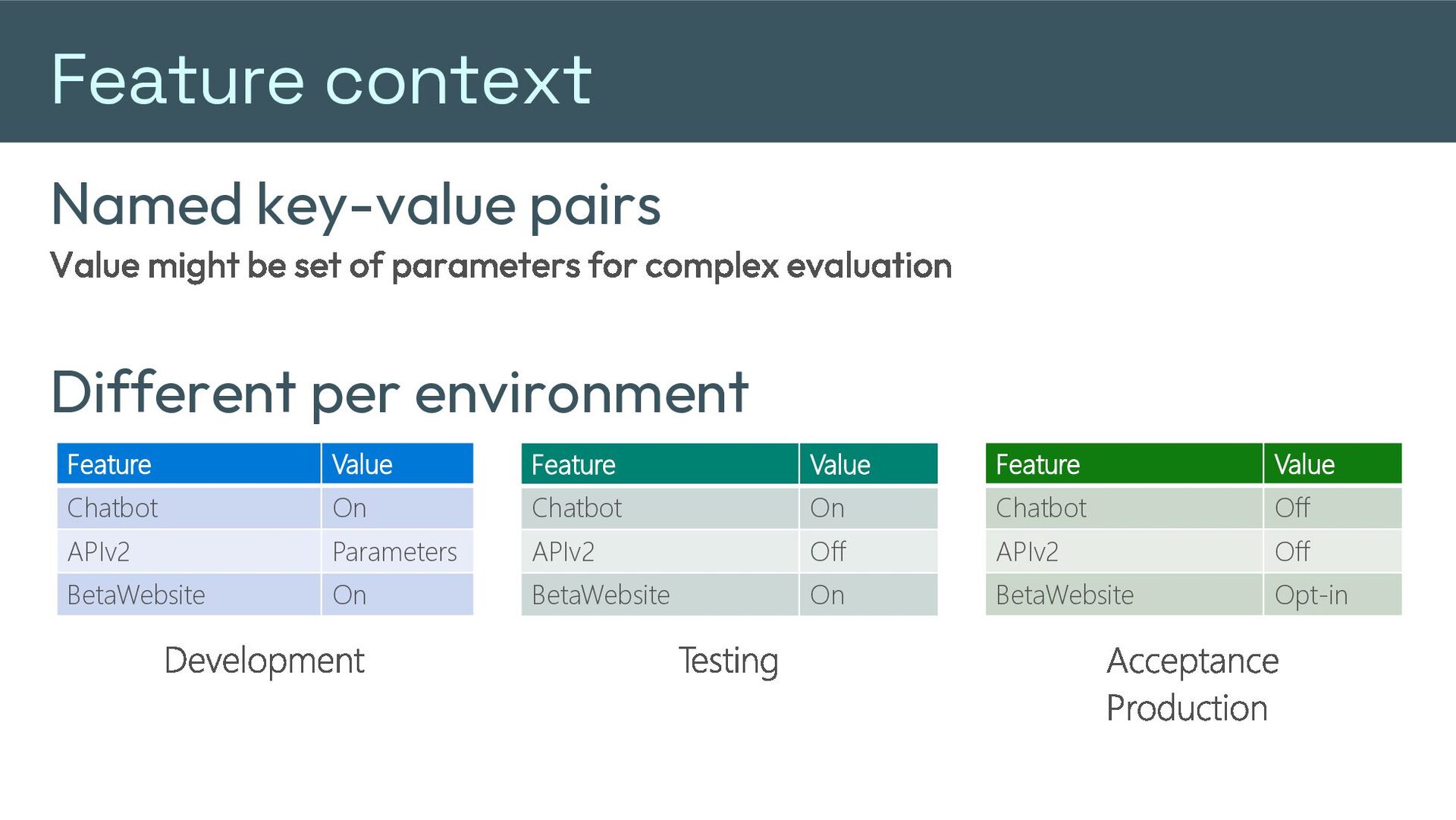 Feature context

Named key-value pairs

Value might be set of parameters for complex evaluation

Different per environment

| Feature | Value |
|---|---|
| Chatbot | On |
| APIv2 | Parameters |
| BetaWebsite | On |

Development

| Feature | Value |
|---|---|
| Chatbot | On |
| APIv2 | Off |
| BetaWebsite | On |

Testing

| Feature | Value |
|---|---|
| Chatbot | Off |
| APIv2 | Off |
| BetaWebsite | Opt-in |

Acceptance
Production